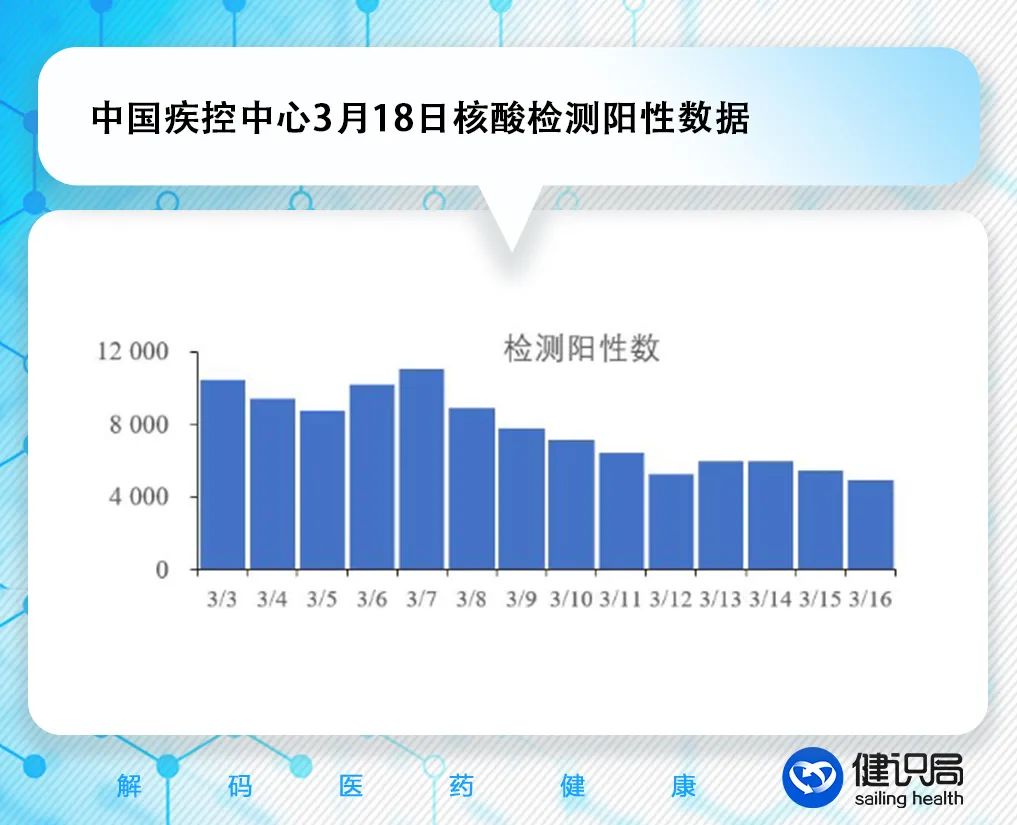 中国疾控中心3月18日核酸检测阳性数据

检测阳性数

12 000
8 000
4 000
0

3/3 3/4 3/5 3/6 3/7 3/8 3/9 3/10 3/11 3/12 3/13 3/14 3/15 3/16

解 码 医 药 健 康

健识局
sailing health